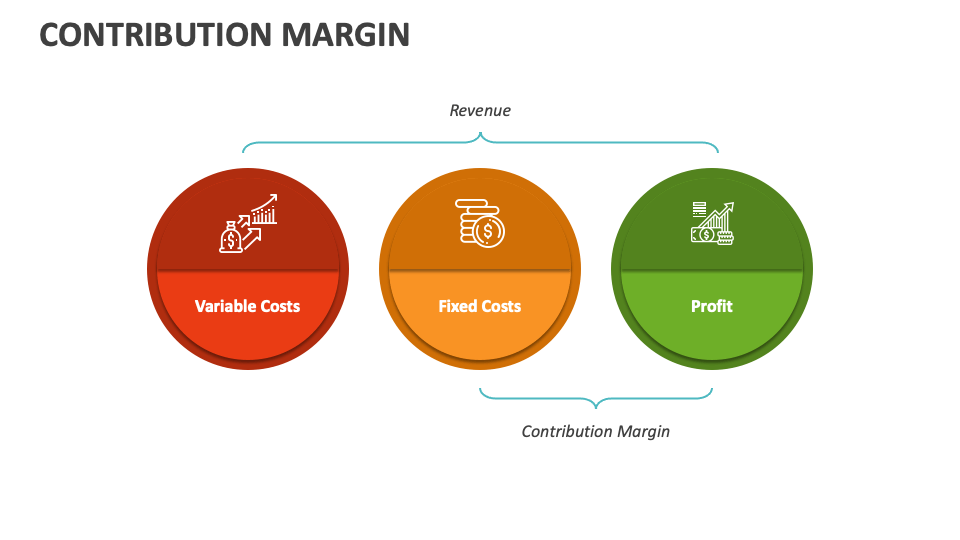 CONTRIBUTION MARGIN

Revenue

Variable Costs

Fixed Costs

Profit

Contribution Margin